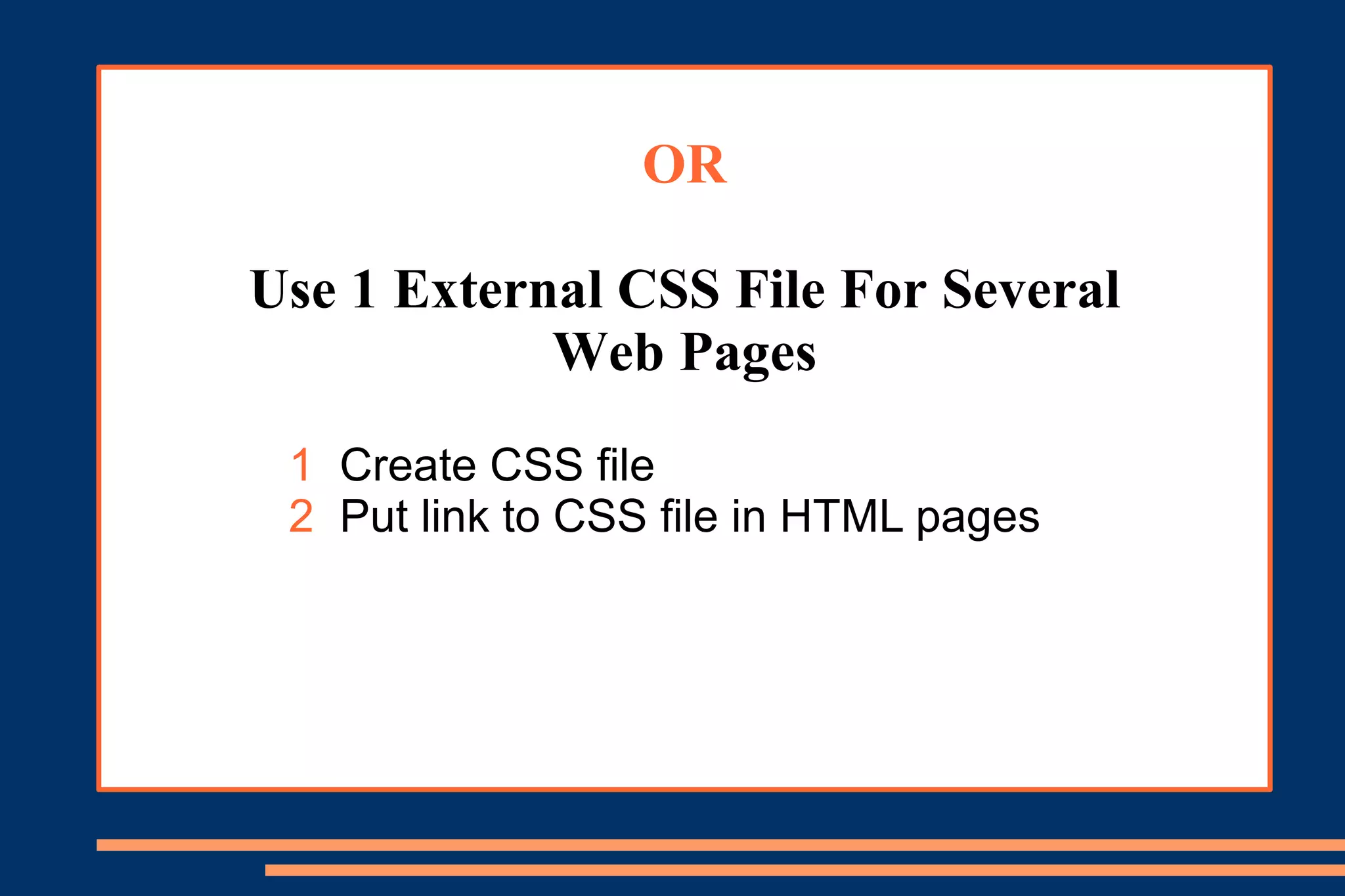 OR

Use 1 External CSS File For Several Web Pages

1 Create CSS file
2 Put link to CSS file in HTML pages